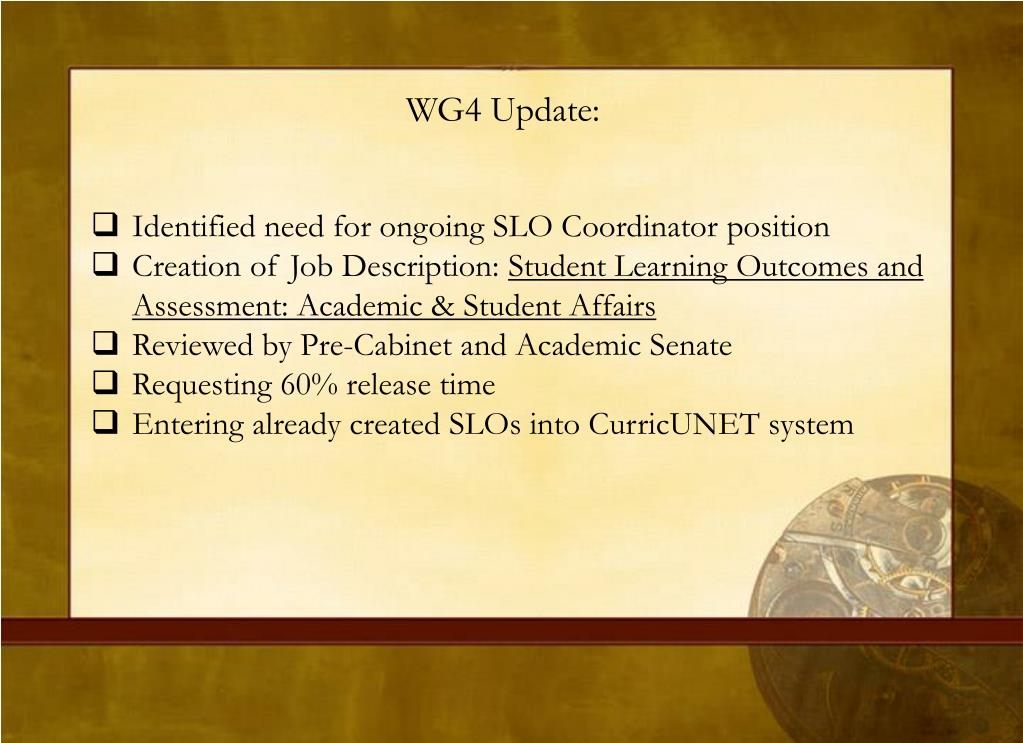 WG4 Update:

❑ Identified need for ongoing SLO Coordinator position
❑ Creation of Job Description: Student Learning Outcomes and Assessment: Academic & Student Affairs
❑ Reviewed by Pre-Cabinet and Academic Senate
❑ Requesting 60% release time
❑ Entering already created SLOs into CurricUNET system